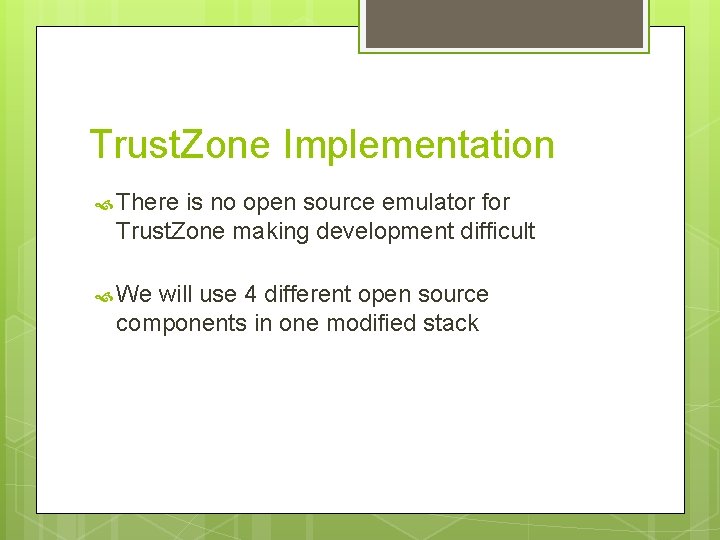 TrustZone Implementation

There is no open source emulator for TrustZone making development difficult

We will use 4 different open source components in one modified stack